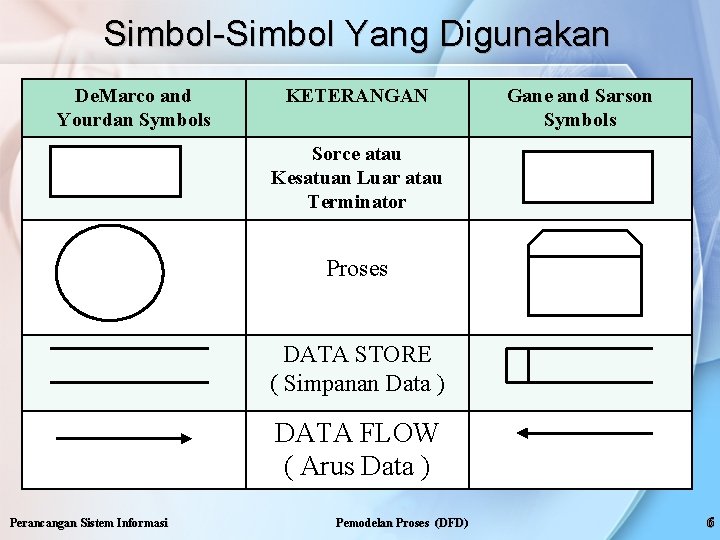 Simbol-Simbol Yang Digunakan

| DeMarco and Yourdan Symbols | KETERANGAN | Gane and Sarson Symbols |
|---|---|---|
| | Sorce atau Kesatuan Luar atau Terminator | |
| | Proses | |
| | DATA STORE ( Simpanan Data ) | |
| | DATA FLOW ( Arus Data ) | |

Perancangan Sistem Informasi

Pemodelan Proses (DFD)

6